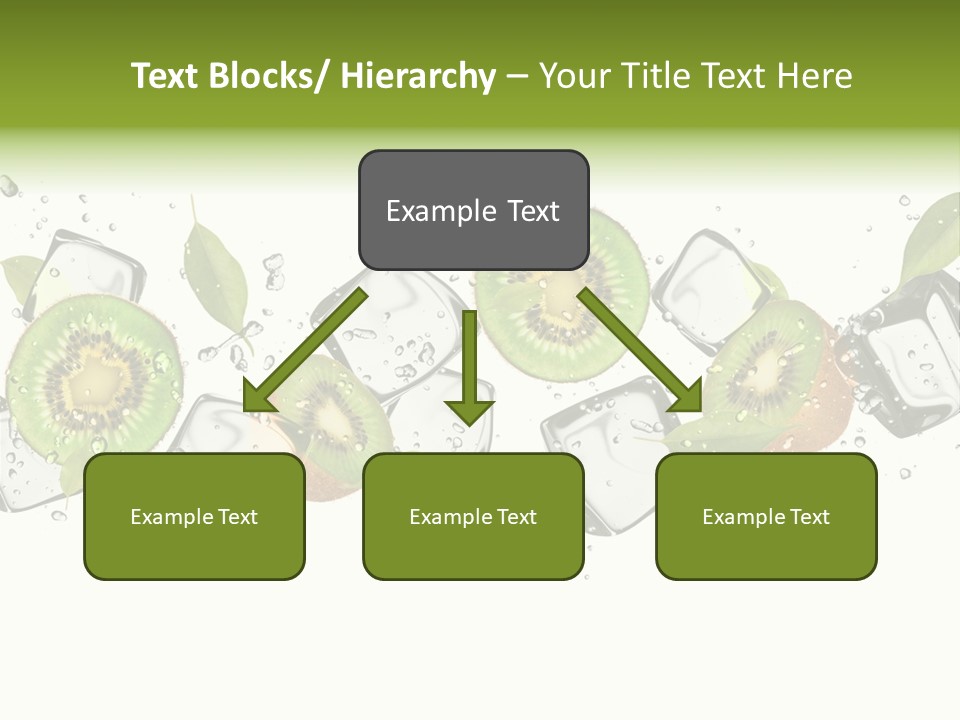 Text Blocks/ Hierarchy – Your Title Text Here

Example Text

Example Text

Example Text

Example Text